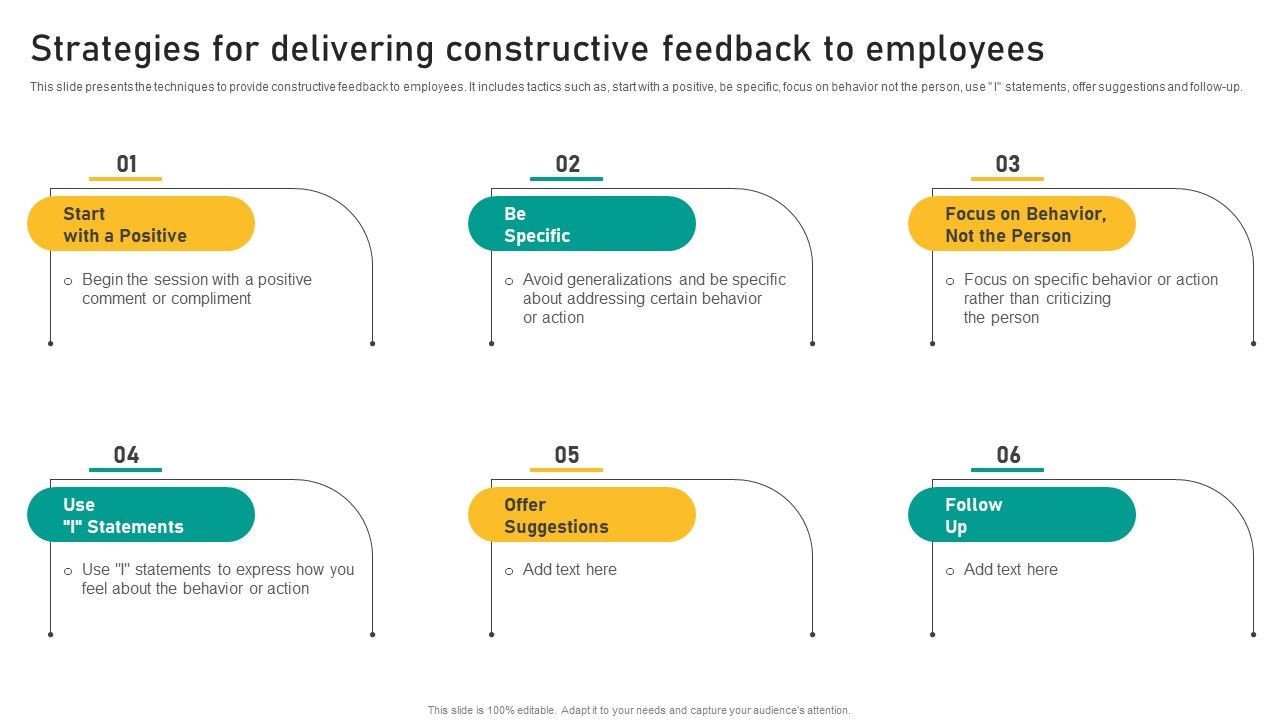 Strategies for delivering constructive feedback to employees

This slide presents the techniques to provide constructive feedback to employees. It includes tactics such as, start with a positive, be specific, focus on behavior not the person, use " I" statements, offer suggestions and follow-up.

01

Start with a Positive

o Begin the session with a positive comment or compliment

02

Be Specific

o Avoid generalizations and be specific about addressing certain behavior or action

03

Focus on Behavior, Not the Person

o Focus on specific behavior or action rather than criticizing the person

04

Use "I" Statements

o Use "I" statements to express how you feel about the behavior or action

05

Offer Suggestions

o Add text here

06

Follow Up

o Add text here

This slide is 100% editable. Adapt it to your needs and capture your audience's attention.